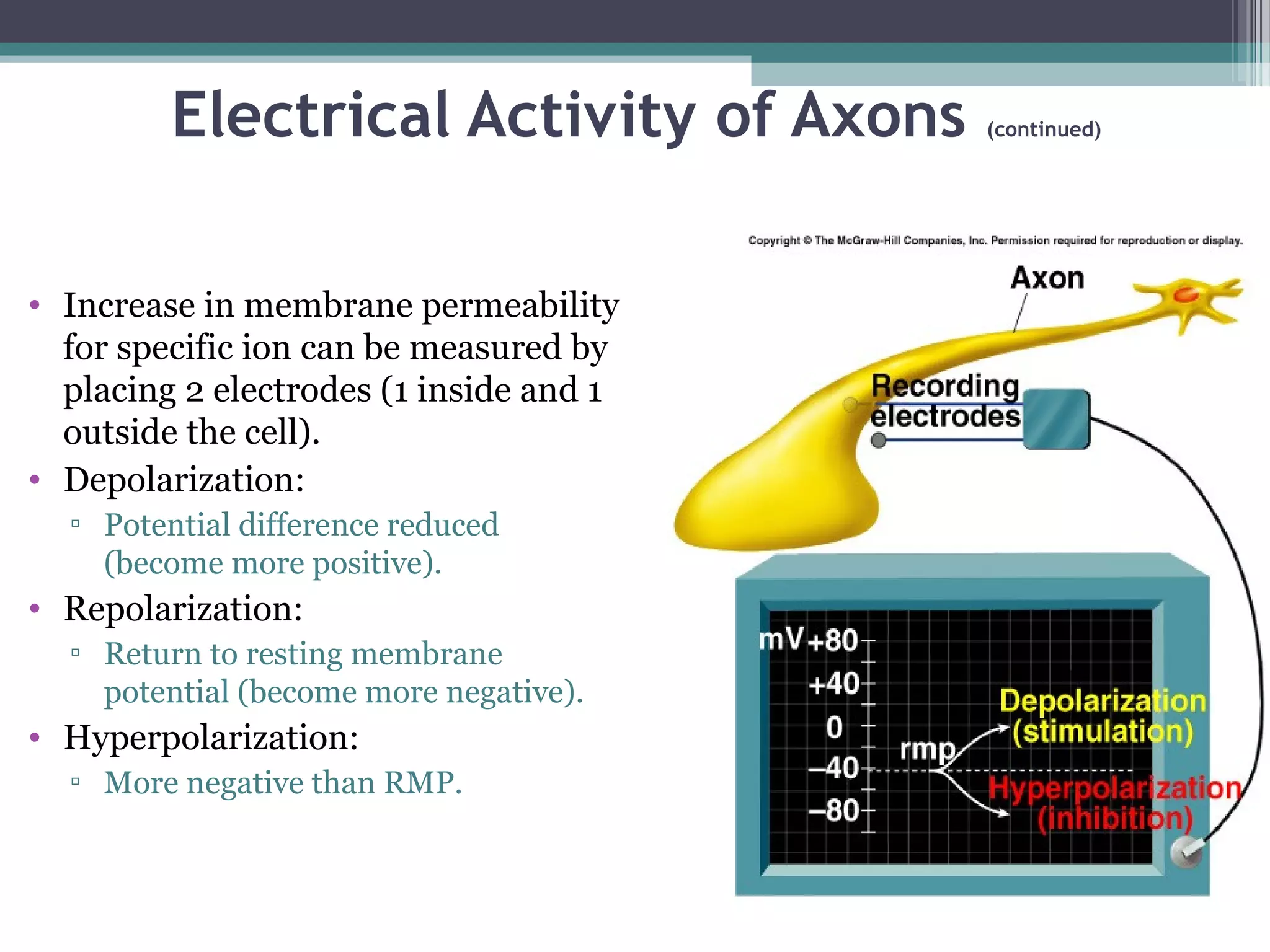 Electrical Activity of Axons (continued)

• Increase in membrane permeability for specific ion can be measured by placing 2 electrodes (1 inside and 1 outside the cell).
• Depolarization:
▫ Potential difference reduced (become more positive).
• Repolarization:
▫ Return to resting membrane potential (become more negative).
• Hyperpolarization:
▫ More negative than RMP.

Copyright © The McGraw-Hill Companies, Inc. Permission required for reproduction or display.

Axon

Recording electrodes

mV +80
+40
0
–40
–80

rmp

Depolarization (stimulation)

Hyperpolarization (inhibition)